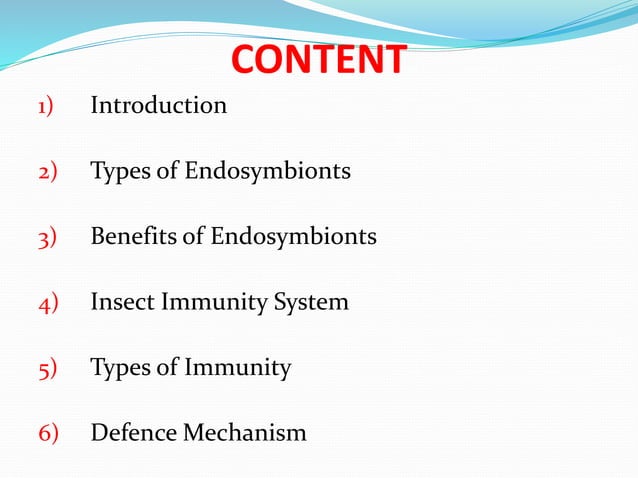 CONTENT

1) Introduction

2) Types of Endosymbionts

3) Benefits of Endosymbionts

4) Insect Immunity System

5) Types of Immunity

6) Defence Mechanism